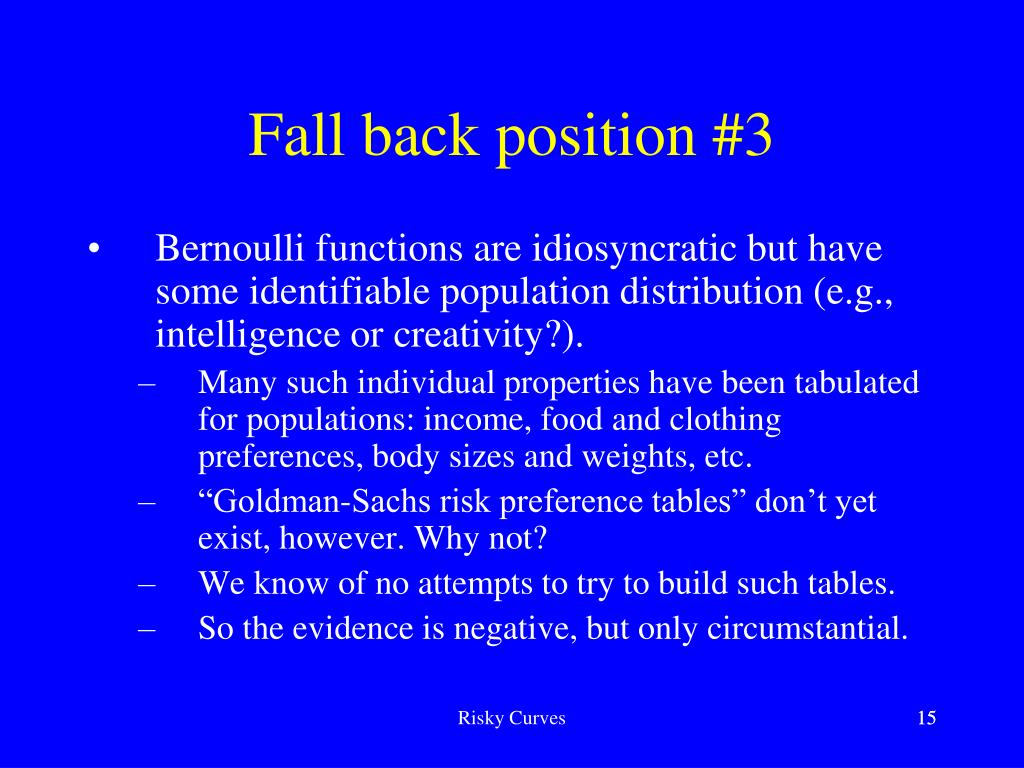 Fall back position #3

• Bernoulli functions are idiosyncratic but have some identifiable population distribution (e.g., intelligence or creativity?).

– Many such individual properties have been tabulated for populations: income, food and clothing preferences, body sizes and weights, etc.

– “Goldman-Sachs risk preference tables” don’t yet exist, however. Why not?

– We know of no attempts to try to build such tables.

– So the evidence is negative, but only circumstantial.

Risky Curves

15